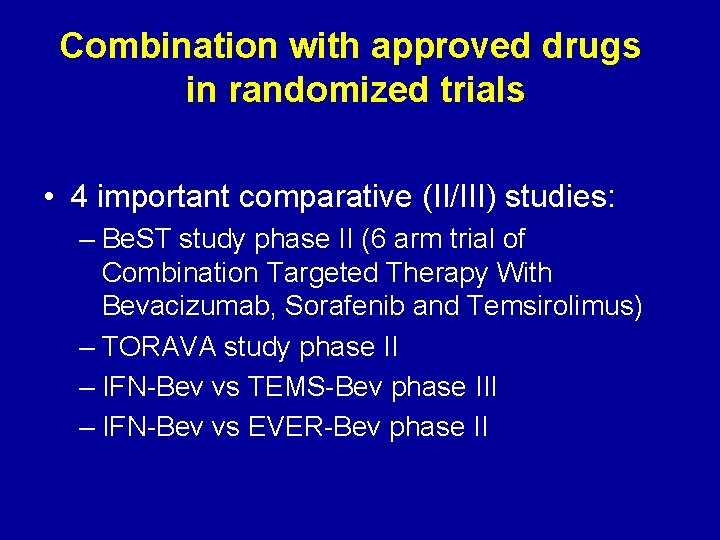 Combination with approved drugs in randomized trials

• 4 important comparative (II/III) studies:
– BeST study phase II (6 arm trial of Combination Targeted Therapy With Bevacizumab, Sorafenib and Temsirolimus)
– TORAVA study phase II
– IFN-Bev vs TEMS-Bev phase III
– IFN-Bev vs EVER-Bev phase II